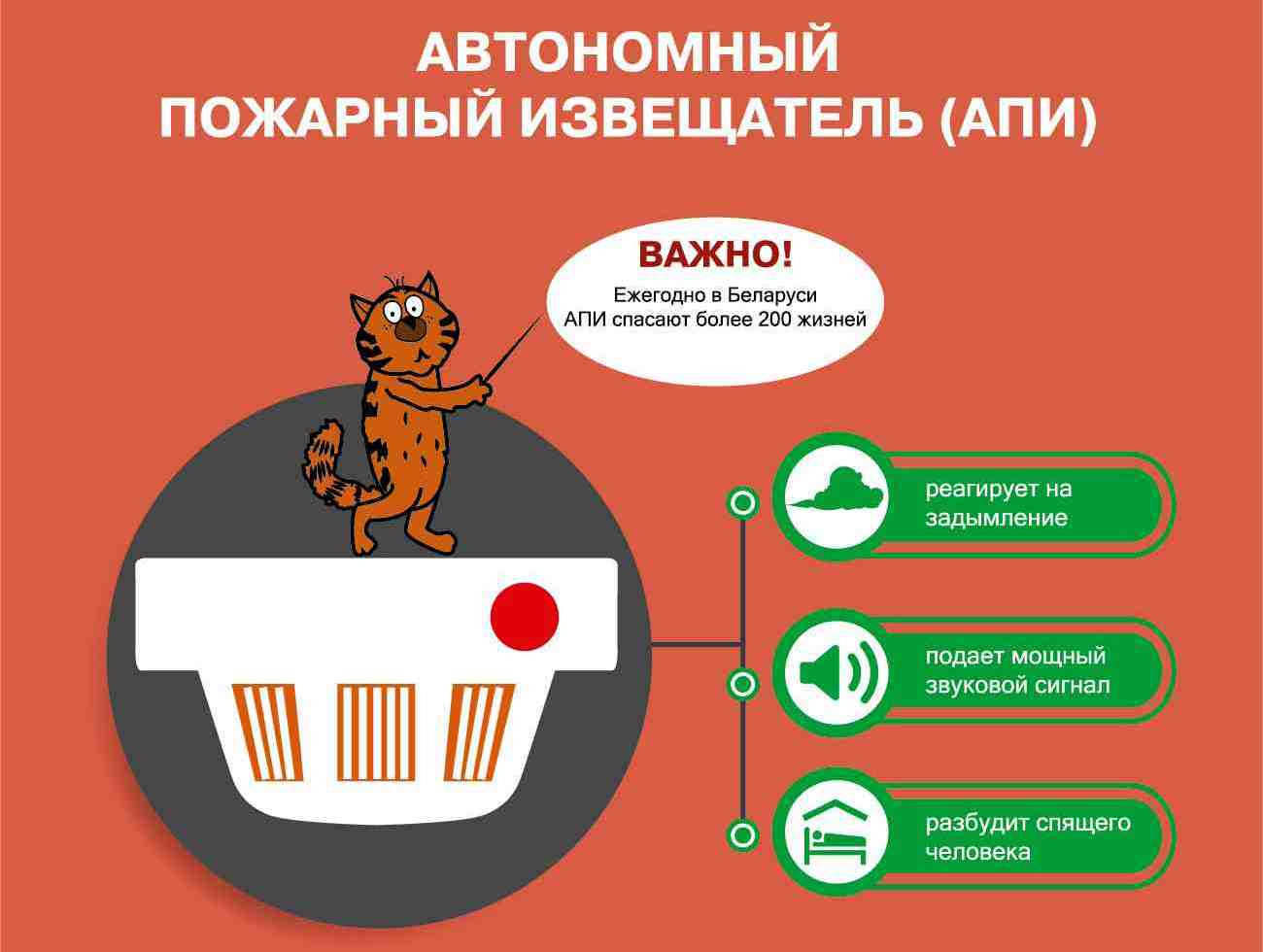 АВТОНОМНЫЙ
ПОЖАРНЫЙ ИЗВЕЩАТЕЛЬ (АПИ)

ВАЖНО!
Ежегодно в Беларуси АПИ спасают более 200 жизней

реагирует на задымление

подает мощный звуковой сигнал

разбудит спящего человека